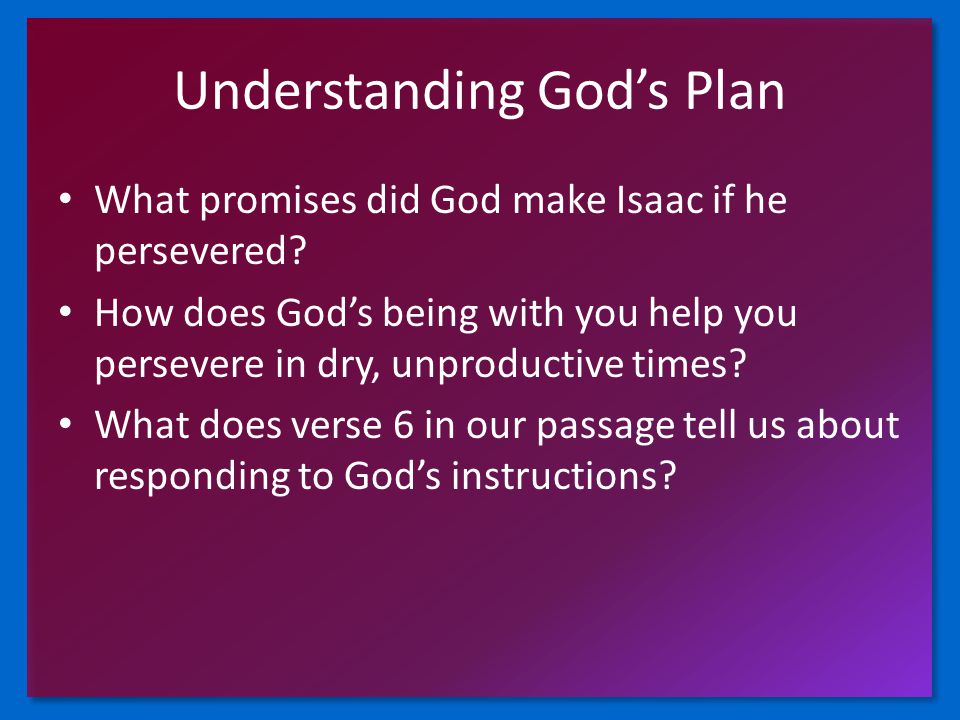 Understanding God’s Plan

• What promises did God make Isaac if he persevered?
• How does God’s being with you help you persevere in dry, unproductive times?
• What does verse 6 in our passage tell us about responding to God’s instructions?